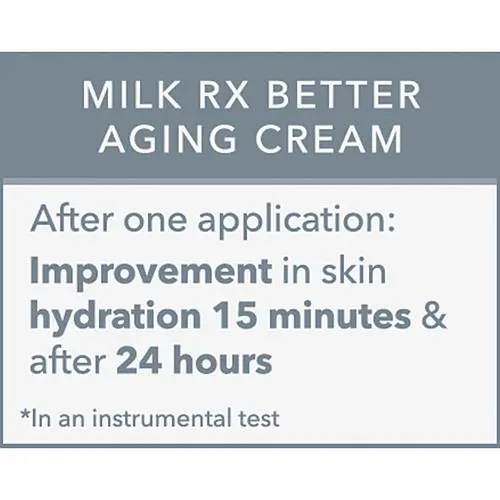 MILK RX BETTER AGING CREAM

After one application:
Improvement in skin hydration 15 minutes & after 24 hours

*In an instrumental test